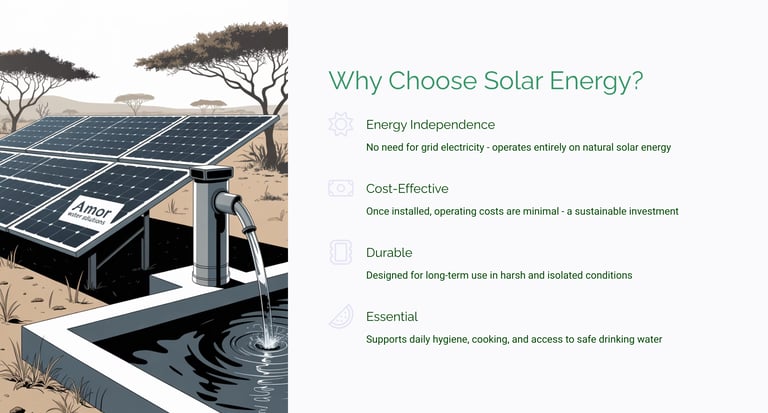 Amor
water solutions

Why Choose Solar Energy?

Energy Independence

No need for grid electricity - operates entirely on natural solar energy

Cost-Effective

Once installed, operating costs are minimal - a sustainable investment

Durable

Designed for long-term use in harsh and isolated conditions

Essential

Supports daily hygiene, cooking, and access to safe drinking water